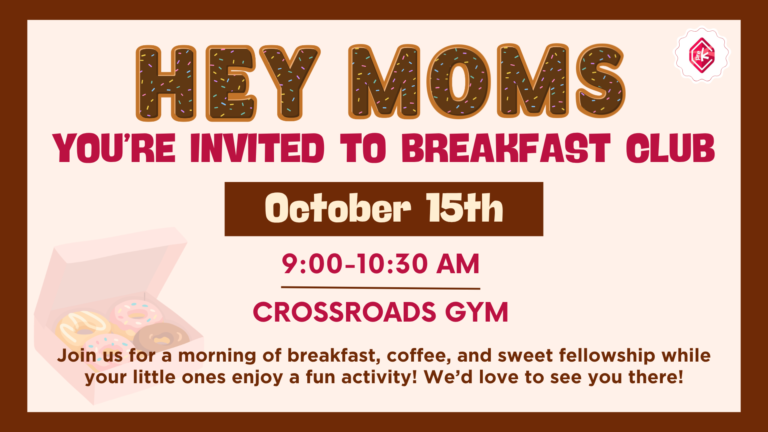 HEY MOMS

YOU'RE INVITED TO BREAKFAST CLUB

October 15th

9:00-10:30 AM

CROSSROADS GYM

Join us for a morning of breakfast, coffee, and sweet fellowship while your little ones enjoy a fun activity! We'd love to see you there!